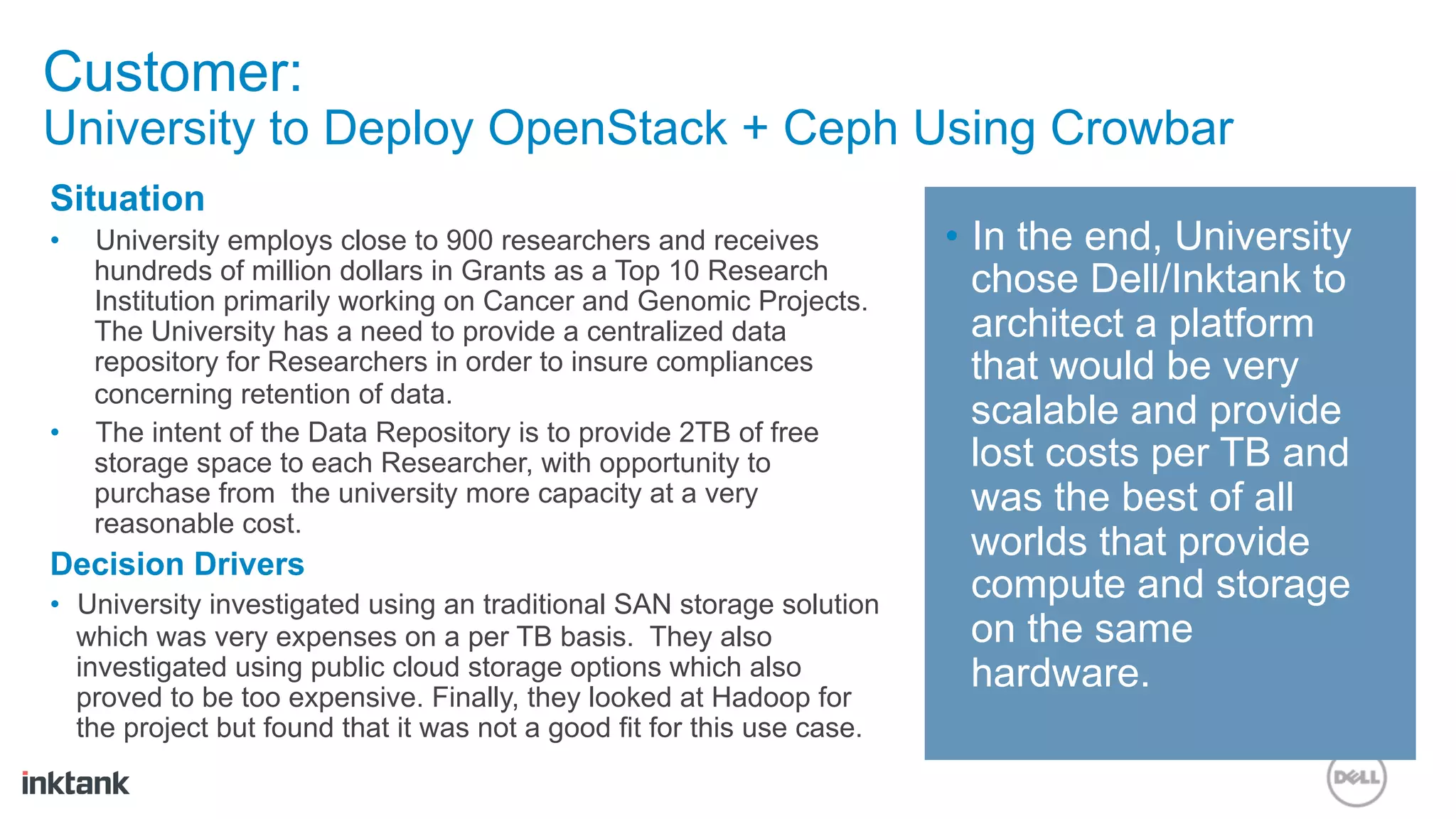 Customer:
University to Deploy OpenStack + Ceph Using Crowbar

Situation

• University employs close to 900 researchers and receives hundreds of million dollars in Grants as a Top 10 Research Institution primarily working on Cancer and Genomic Projects. The University has a need to provide a centralized data repository for Researchers in order to insure compliances concerning retention of data.

• The intent of the Data Repository is to provide 2TB of free storage space to each Researcher, with opportunity to purchase from the university more capacity at a very reasonable cost.

Decision Drivers

• University investigated using an traditional SAN storage solution which was very expenses on a per TB basis. They also investigated using public cloud storage options which also proved to be too expensive. Finally, they looked at Hadoop for the project but found that it was not a good fit for this use case.

• In the end, University chose Dell/Inktank to architect a platform that would be very scalable and provide lost costs per TB and was the best of all worlds that provide compute and storage on the same hardware.

inktank

DELL